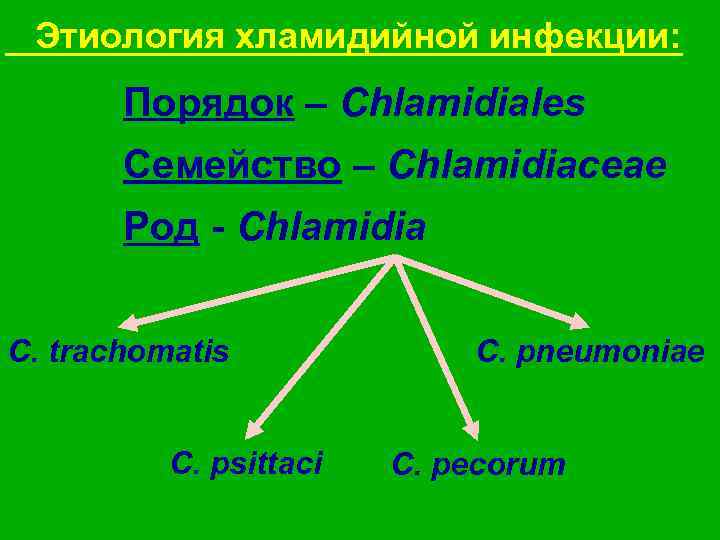 Этиология хламидийной инфекции:

Порядок – Chlamidiales

Семейство – Chlamidiaceae

Род - Chlamidia

C. trachomatis

C. pneumoniae

C. psittaci

C. pecorum